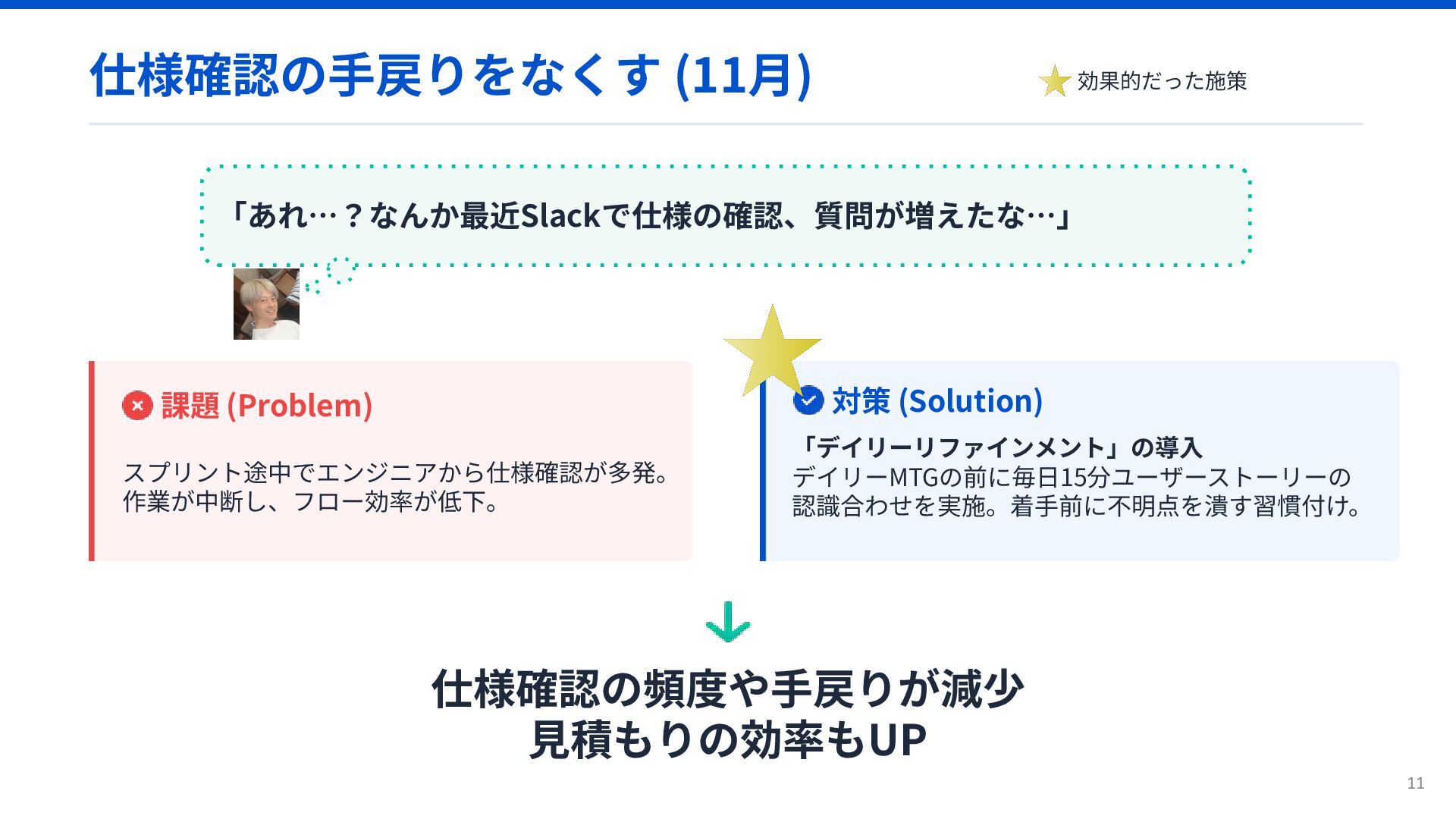 仕様確認の手戻りをなくす (11月)

効果的だった施策

「あれ…？なんか最近Slackで仕様の確認、質問が増えたな…」

課題 (Problem)

スプリント途中でエンジニアから仕様確認が多発。作業が中断し、フロー効率が低下。

対策 (Solution)

「デイリーリファインメント」の導入
デイリーMTGの前に毎日15分ユーザーストーリーの認識合わせを実施。着手前に不明点を潰す習慣付け。

仕様確認の頻度や手戻りが減少
見積もりの効率もUP

11